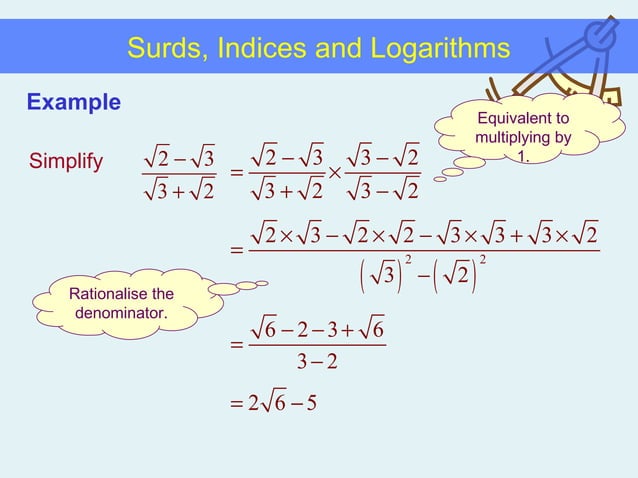 Surds, Indices and Logarithms

Example

Equivalent to multiplying by 1.

Simplify $\frac{\sqrt{2}-\sqrt{3}}{\sqrt{3}+\sqrt{2}} = \frac{\sqrt{2}-\sqrt{3}}{\sqrt{3}+\sqrt{2}} \times \frac{\sqrt{3}-\sqrt{2}}{\sqrt{3}-\sqrt{2}}$

$= \frac{\sqrt{2}\times\sqrt{3}-\sqrt{2}\times\sqrt{2}-\sqrt{3}\times\sqrt{3}+\sqrt{3}\times\sqrt{2}}{\left(\sqrt{3}\right)^2-\left(\sqrt{2}\right)^2}$

Rationalise the denominator.

$= \frac{\sqrt{6}-2-3+\sqrt{6}}{3-2}$

$= 2\sqrt{6}-5$